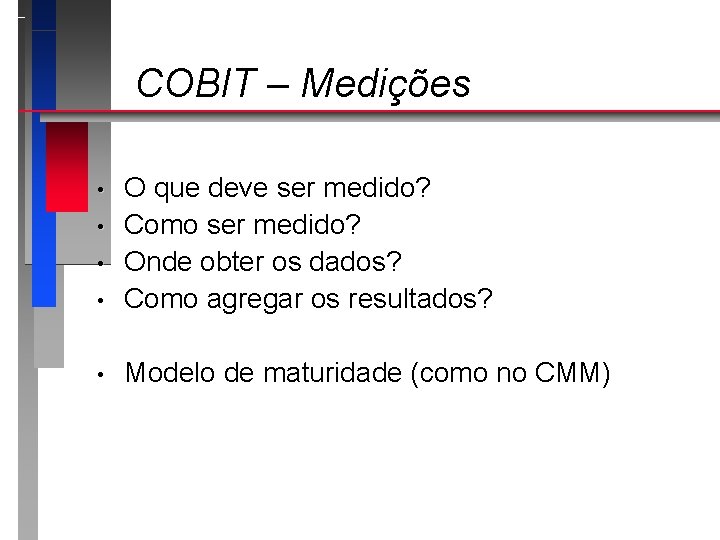 COBIT – Medições

• O que deve ser medido?
• Como ser medido?
• Onde obter os dados?
• Como agregar os resultados?

• Modelo de maturidade (como no CMM)